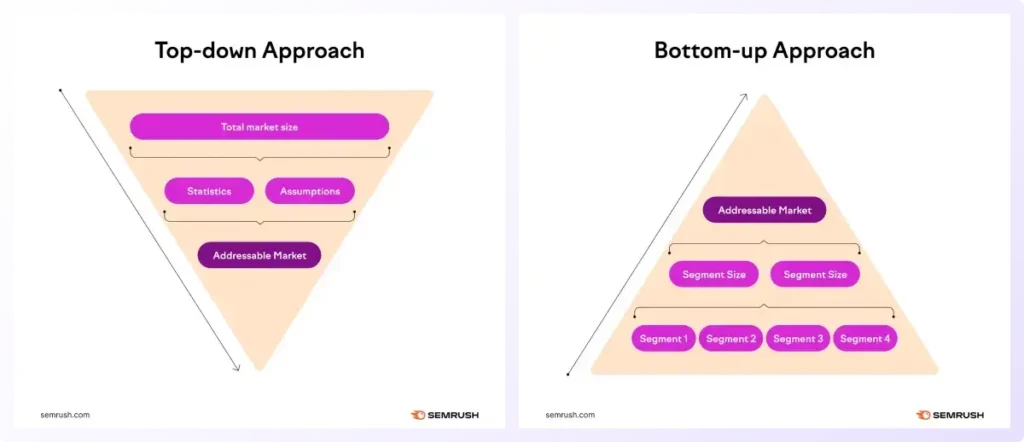 Top-down Approach

Total market size

Statistics

Assumptions

Addressable Market

semrush.com

SEMRUSH

Bottom-up Approach

Addressable Market

Segment Size

Segment Size

Segment 1

Segment 2

Segment 3

Segment 4

semrush.com

SEMRUSH